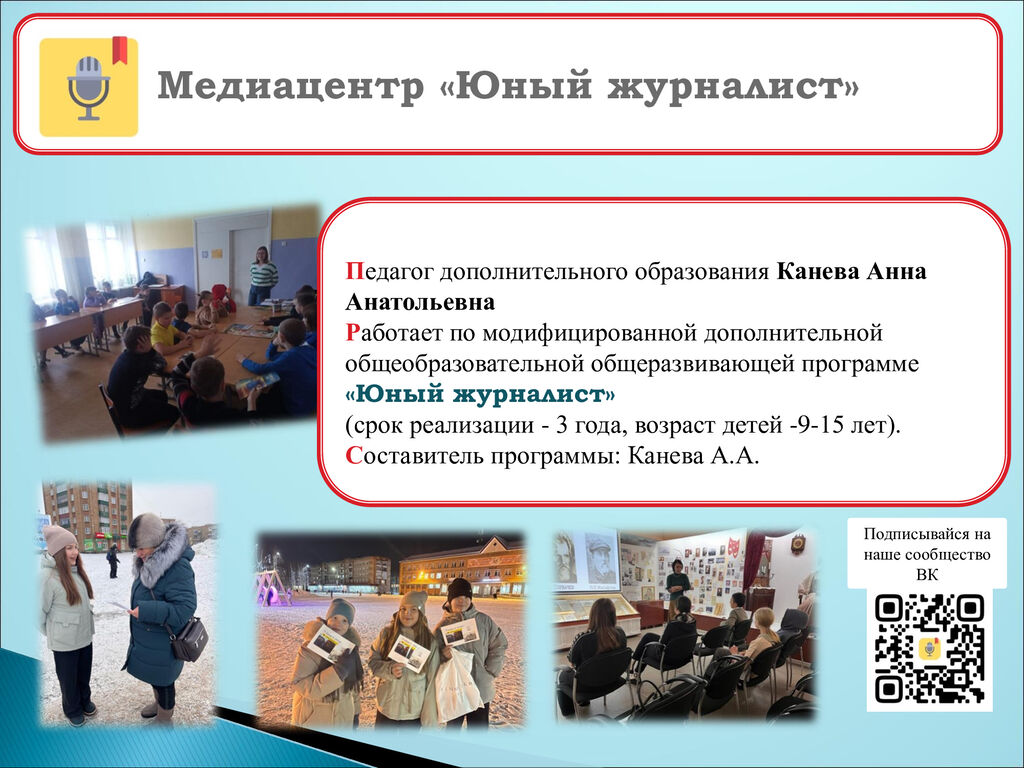 Медиацентр «Юный журналист»

Педагог дополнительного образования Канева Анна Анатольевна
Работает по модифицированной дополнительной общеобразовательной общеразвивающей программе «Юный журналист»
(срок реализации - 3 года, возраст детей -9-15 лет).
Составитель программы: Канева А.А.

Подписывайся на наше сообщество ВК